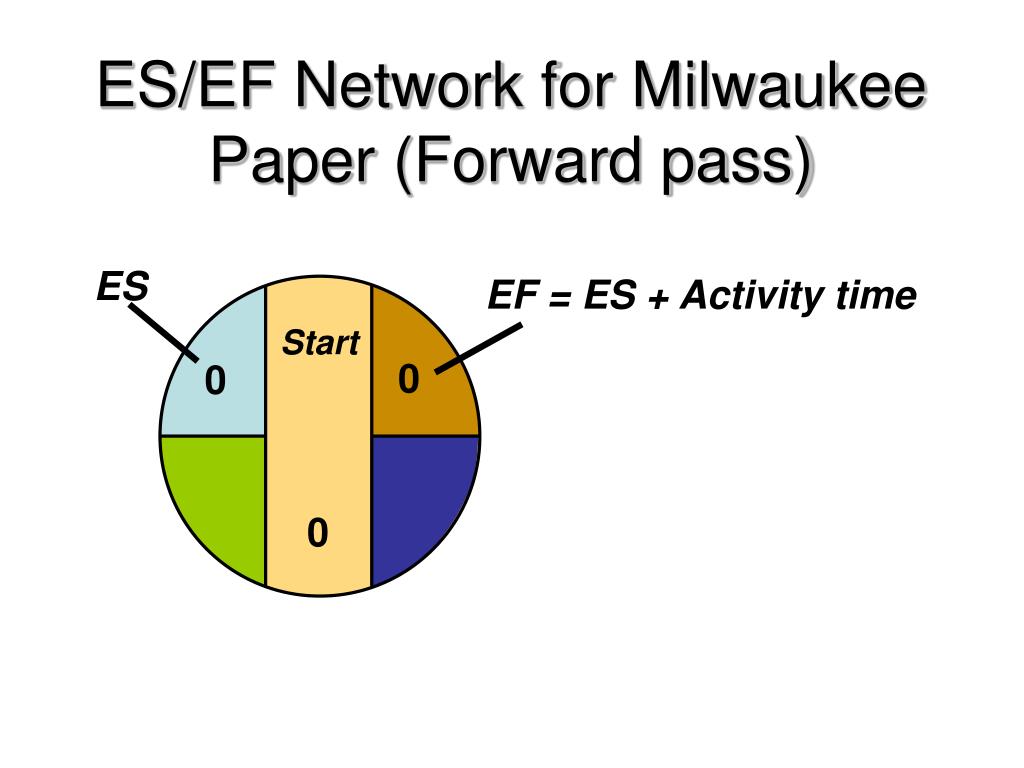 ES/EF Network for Milwaukee Paper (Forward pass)

ES

EF = ES + Activity time

Start

0

0

0